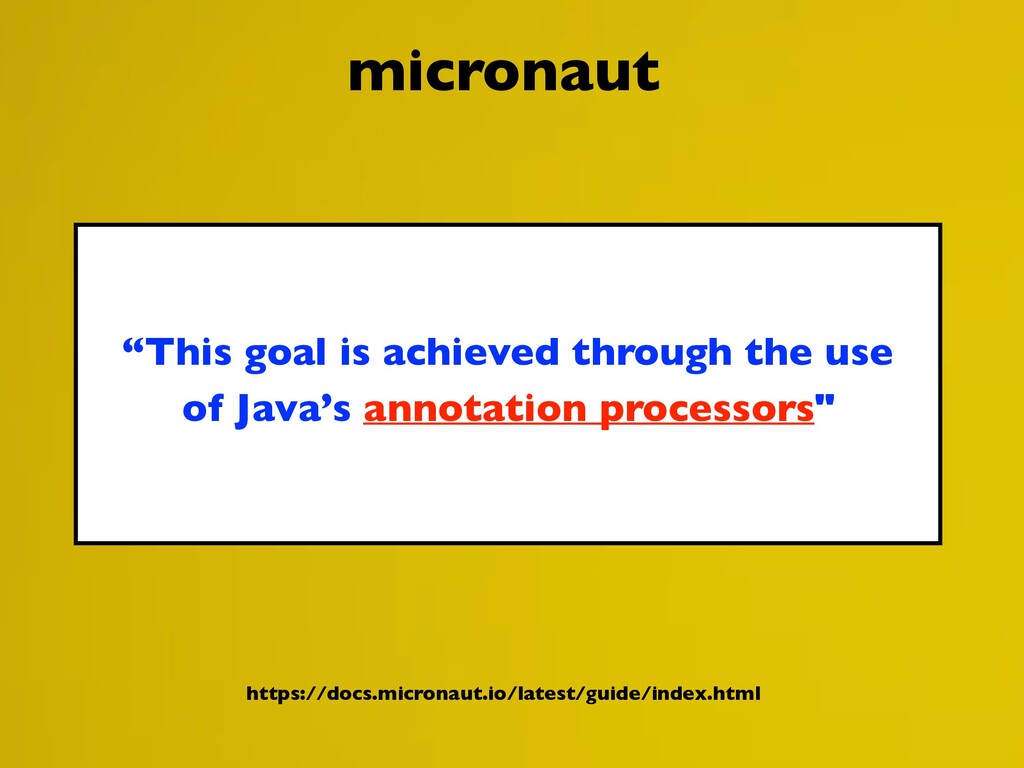 micronaut

“This goal is achieved through the use of Java’s annotation processors"

https://docs.micronaut.io/latest/guide/index.html